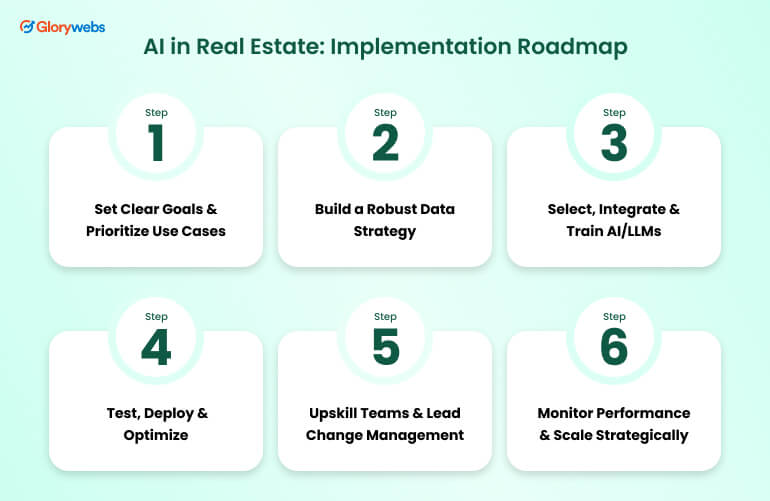 Glorywebs

AI in Real Estate: Implementation Roadmap

Step
1
Set Clear Goals & Prioritize Use Cases

Step
2
Build a Robust Data Strategy

Step
3
Select, Integrate & Train AI/LLMs

Step
4
Test, Deploy & Optimize

Step
5
Upskill Teams & Lead Change Management

Step
6
Monitor Performance & Scale Strategically